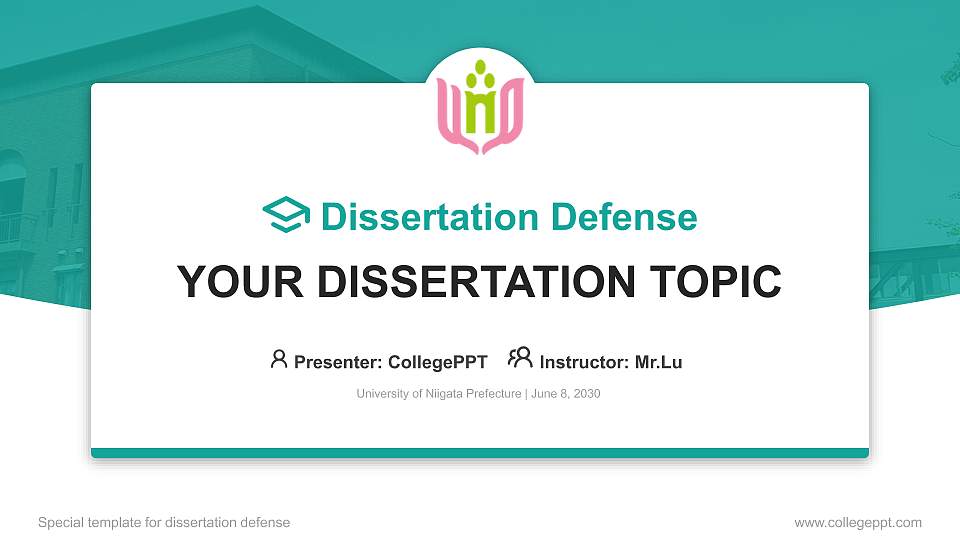 Dissertation Defense

YOUR DISSERTATION TOPIC

Presenter: CollegePPT Instructor: Mr.Lu

University of Niigata Prefecture | June 8, 2030

Special template for dissertation defense

www.collegeppt.com